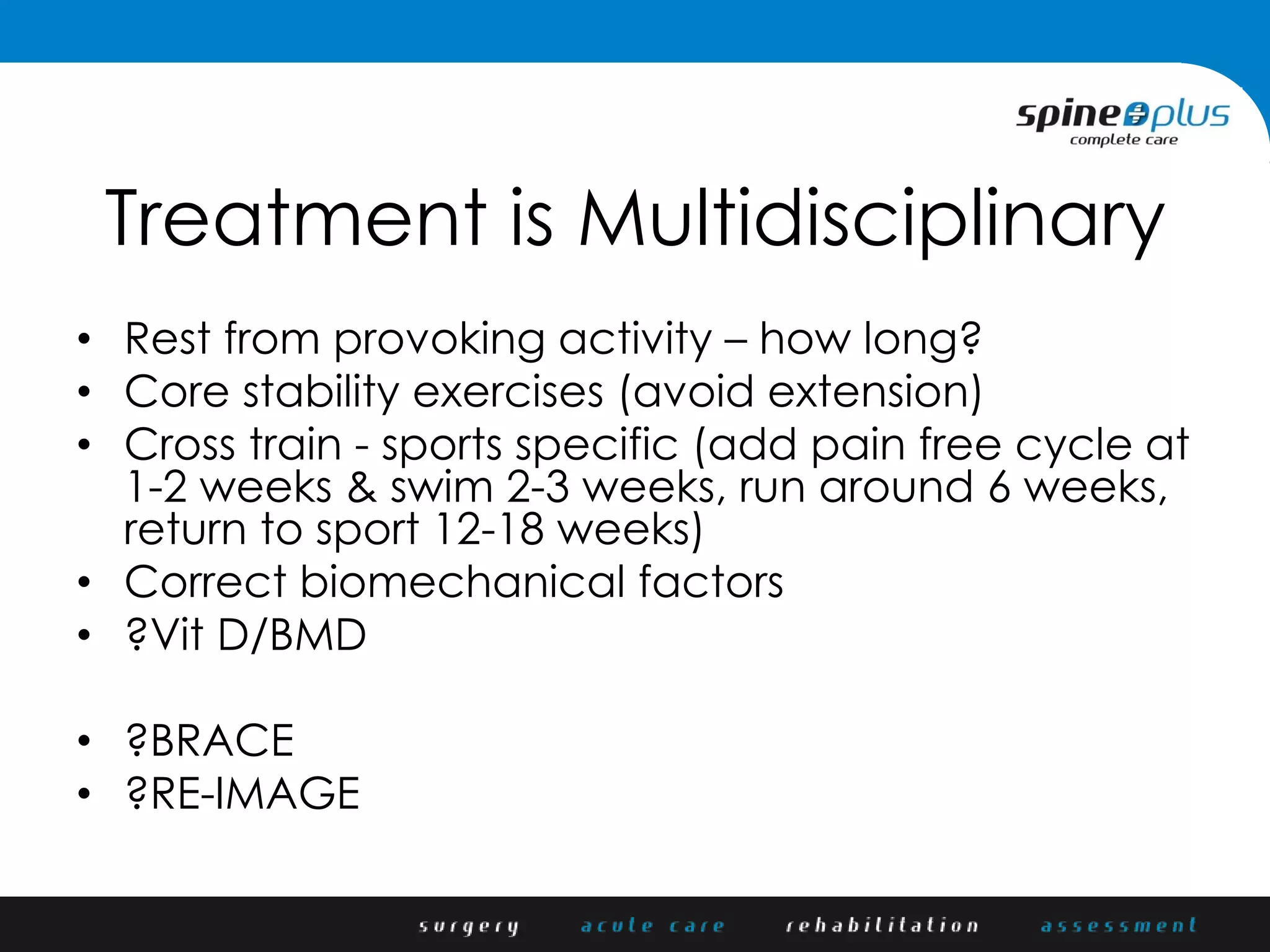 spineplus
complete care

Treatment is Multidisciplinary

• Rest from provoking activity – how long?
• Core stability exercises (avoid extension)
• Cross train - sports specific (add pain free cycle at 1-2 weeks & swim 2-3 weeks, run around 6 weeks, return to sport 12-18 weeks)
• Correct biomechanical factors
• ?Vit D/BMD

• ?BRACE
• ?RE-IMAGE

surgery acute care rehabilitation assessment